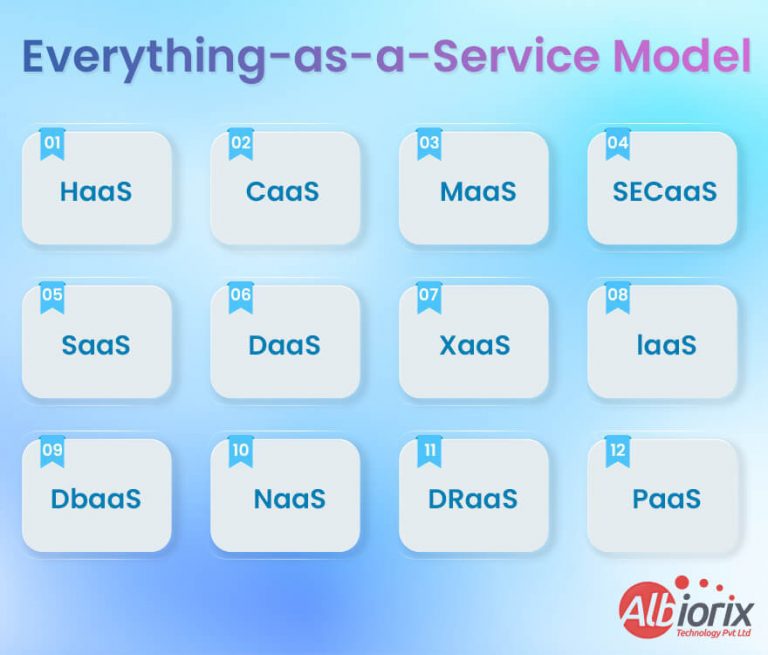 Everything-as-a-Service Model

01
HaaS

02
CaaS

03
MaaS

04
SECaaS

05
SaaS

06
DaaS

07
XaaS

08
IaaS

09
DbaaS

10
NaaS

11
DRaaS

12
PaaS

Albiorix
Technology Pvt Ltd